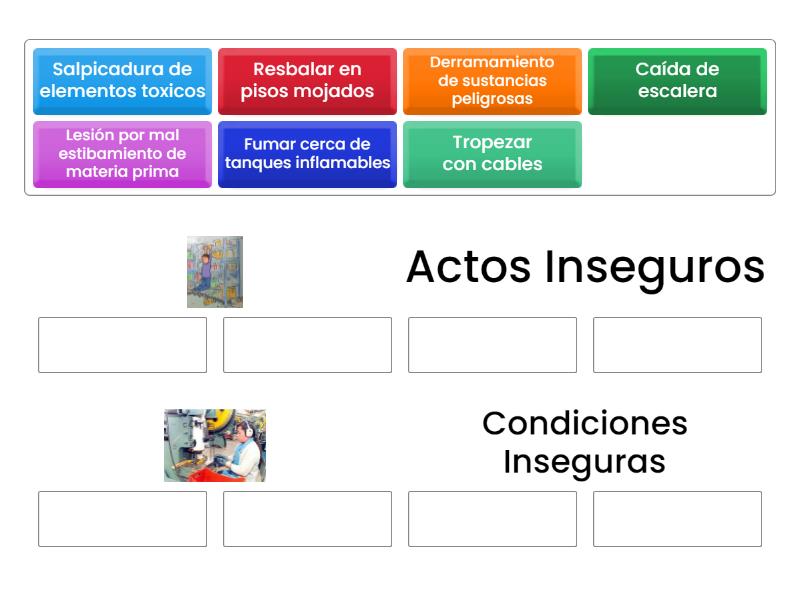 Salpicadura de elementos toxicos

Resbalar en pisos mojados

Derramamiento de sustancias peligrosas

Caída de escalera

Lesión por mal estibamiento de materia prima

Fumar cerca de tanques inflamables

Tropezar con cables

Actos Inseguros

Condiciones Inseguras